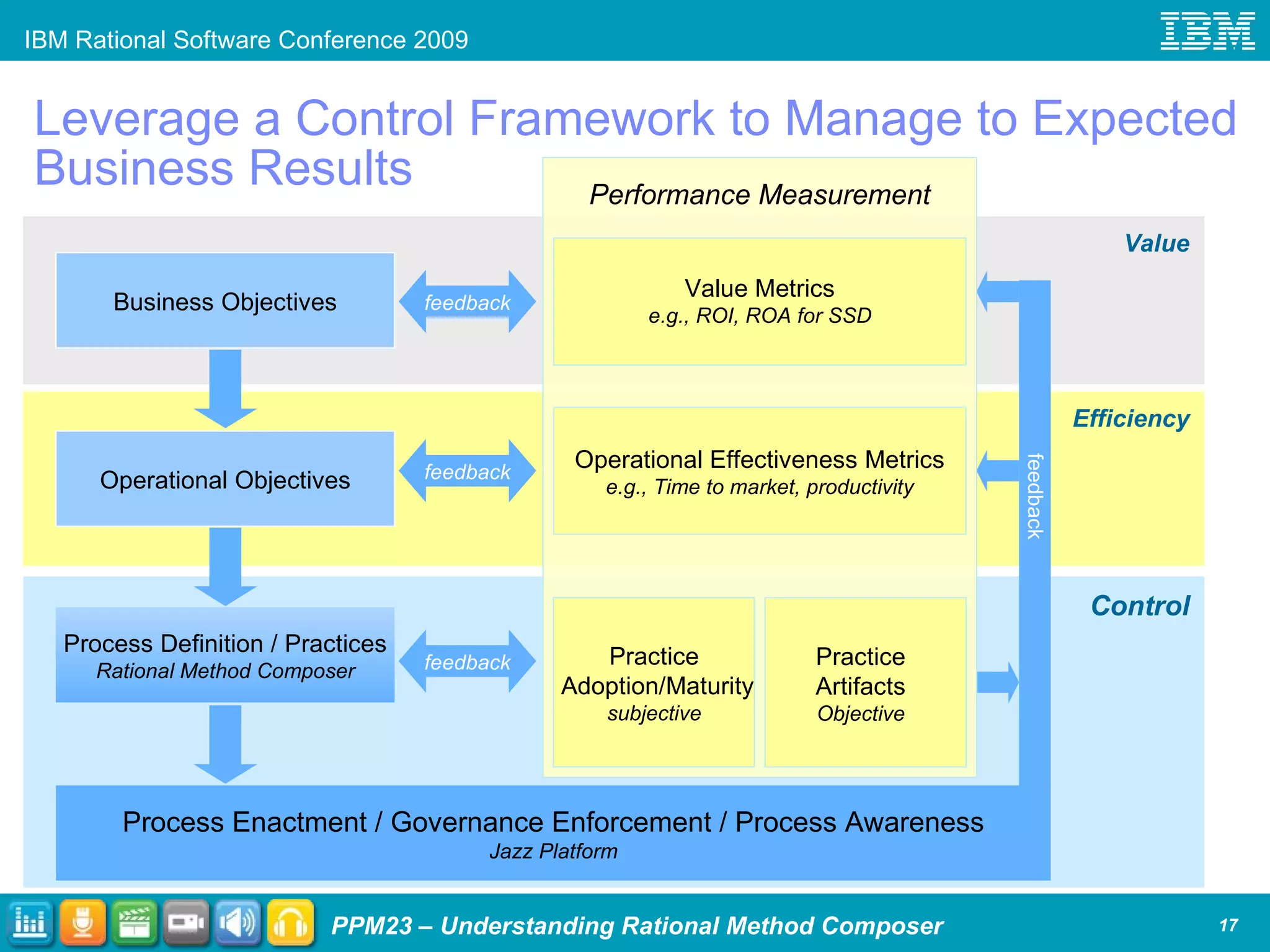 IBM Rational Software Conference 2009

IBM

Leverage a Control Framework to Manage to Expected Business Results

Performance Measurement

Value

Business Objectives

feedback

Value Metrics
e.g., ROI, ROA for SSD

Efficiency

Operational Objectives

feedback

Operational Effectiveness Metrics
e.g., Time to market, productivity

feedback

Control

Process Definition / Practices
Rational Method Composer

feedback

Practice Adoption/Maturity
subjective

Practice Artifacts
Objective

Process Enactment / Governance Enforcement / Process Awareness
Jazz Platform

PPM23 – Understanding Rational Method Composer

17